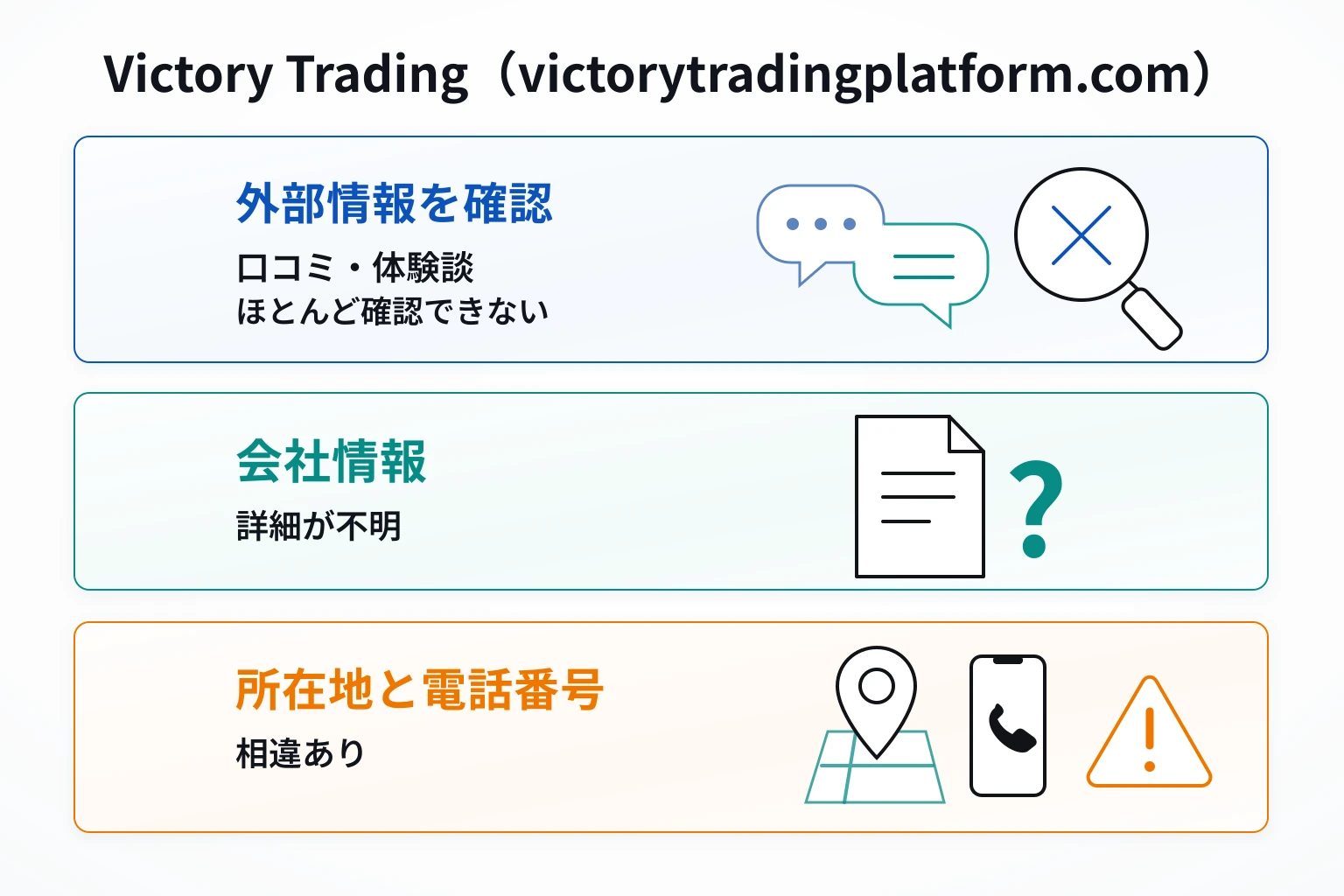 Victory Trading（victorytradingplatform.com）

外部情報を確認

口コミ・体験談
ほとんど確認できない

会社情報

詳細が不明

?

所在地と電話番号

相違あり